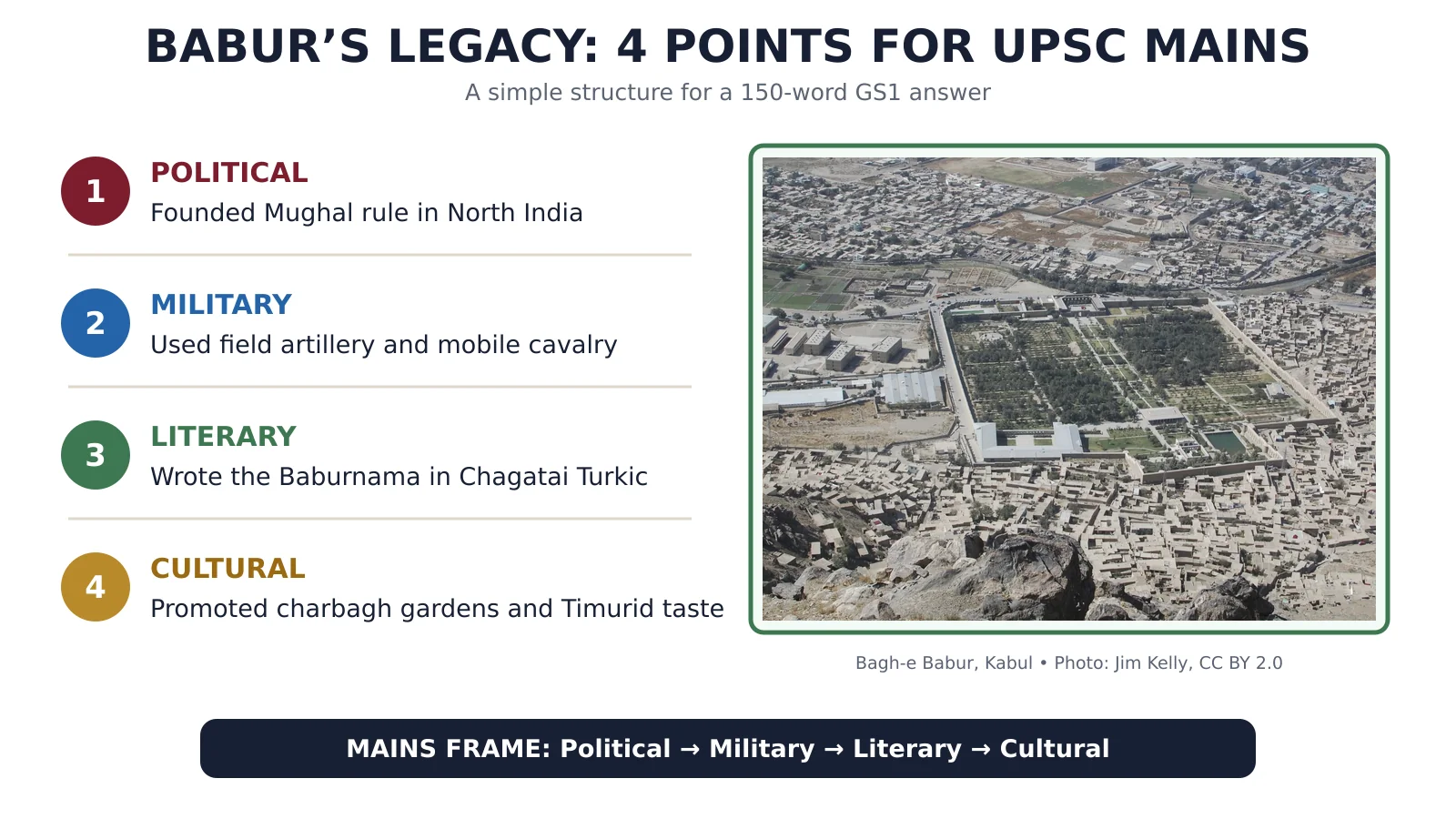 BABUR'S LEGACY: 4 POINTS FOR UPSC MAINS

A simple structure for a 150-word GS1 answer

1

POLITICAL

Founded Mughal rule in North India

2

MILITARY

Used field artillery and mobile cavalry

3

LITERARY

Wrote the Baburnama in Chagatai Turkic

4

CULTURAL

Promoted charbagh gardens and Timurid taste

Bagh-e Babur, Kabul • Photo: Jim Kelly, CC BY 2.0

MAINS FRAME: Political → Military → Literary → Cultural